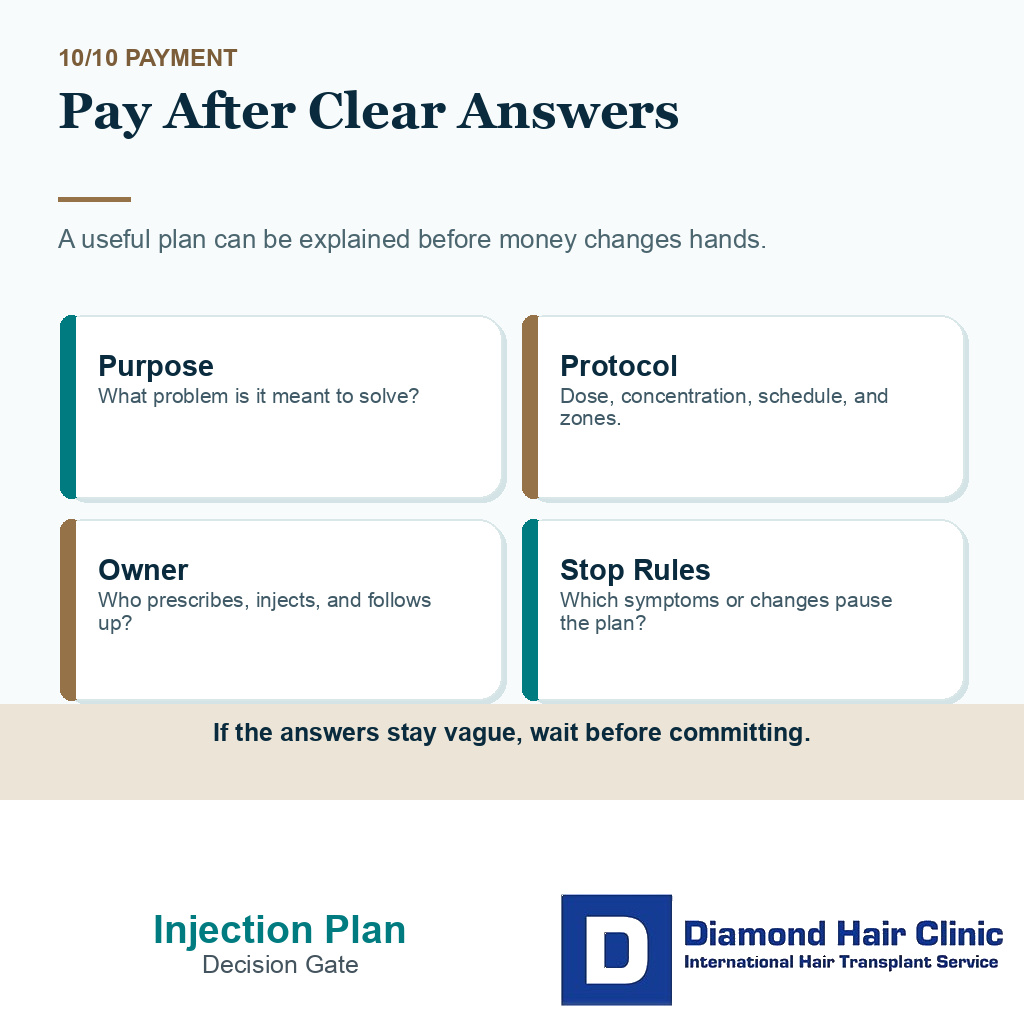 10/10 PAYMENT

Pay After Clear Answers

A useful plan can be explained before money changes hands.

Purpose
What problem is it meant to solve?

Protocol
Dose, concentration, schedule, and zones.

Owner
Who prescribes, injects, and follows up?

Stop Rules
Which symptoms or changes pause the plan?

If the answers stay vague, wait before committing.

Injection Plan
Decision Gate

D

Diamond Hair Clinic
International Hair Transplant Service